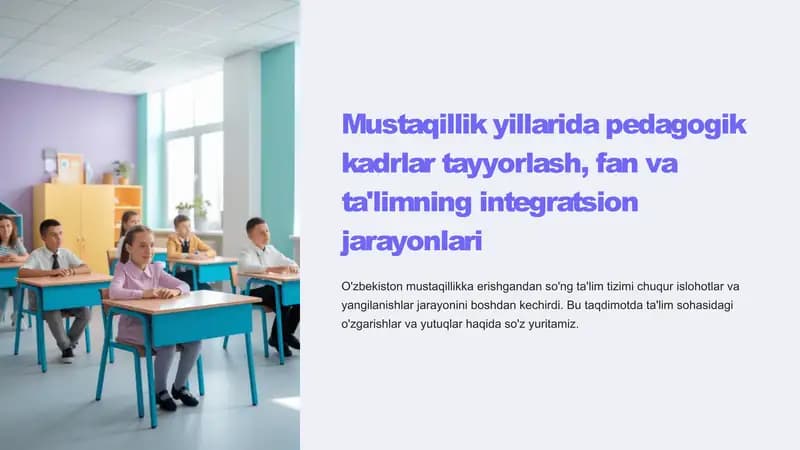 Mustaqillik yillarida pedagogik kadrlar tayyorlash, fan va ta'limning integratsion jarayonlari

O'zbekiston mustaqillikka erishgandan so'ng ta'lim tizimi chuqur islohotlar va yangilanishlar jarayonini boshdan kechirdi. Bu taqdimotda ta'lim sohasidagi o'zgarishlar va yutuqlar haqida so'z yuritamiz.